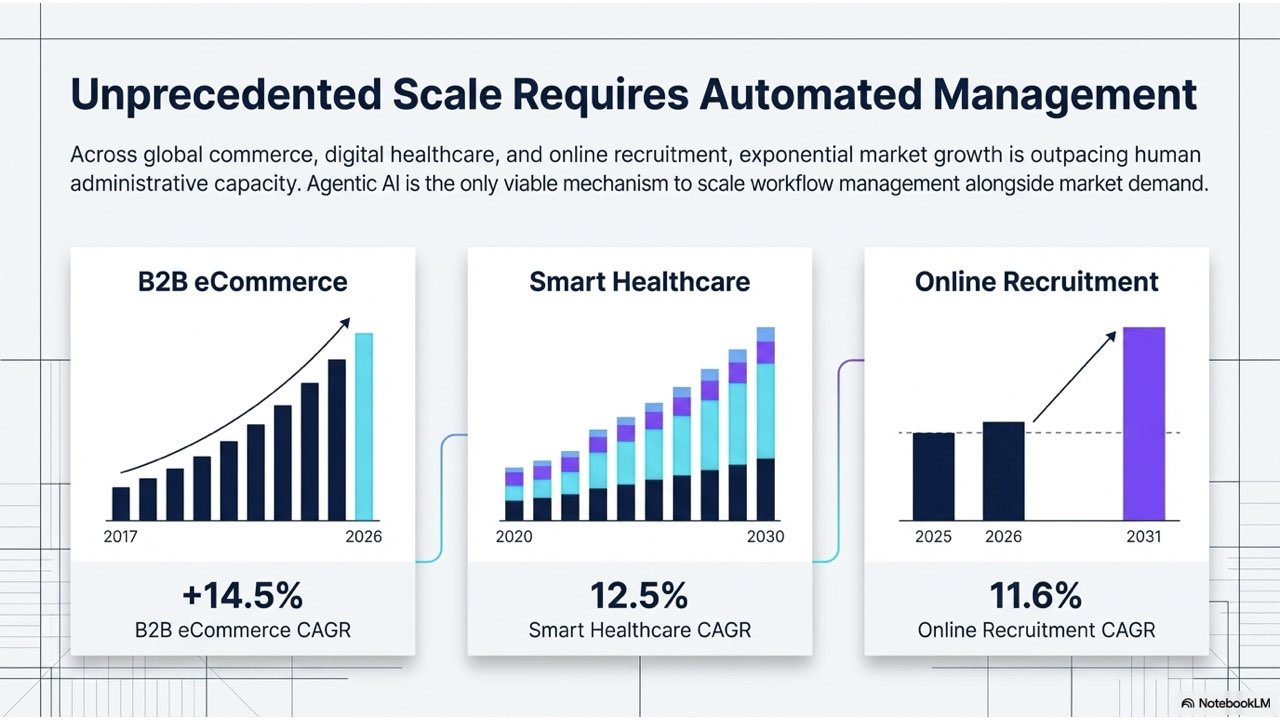 Unprecedented Scale Requires Automated Management

Across global commerce, digital healthcare, and online recruitment, exponential market growth is outpacing human administrative capacity. Agentic AI is the only viable mechanism to scale workflow management alongside market demand.

B2B eCommerce

2017

2026

+14.5%

B2B eCommerce CAGR

Smart Healthcare

2020

2030

12.5%

Smart Healthcare CAGR

Online Recruitment

2025

2026

2031

11.6%

Online Recruitment CAGR

NotebookLM